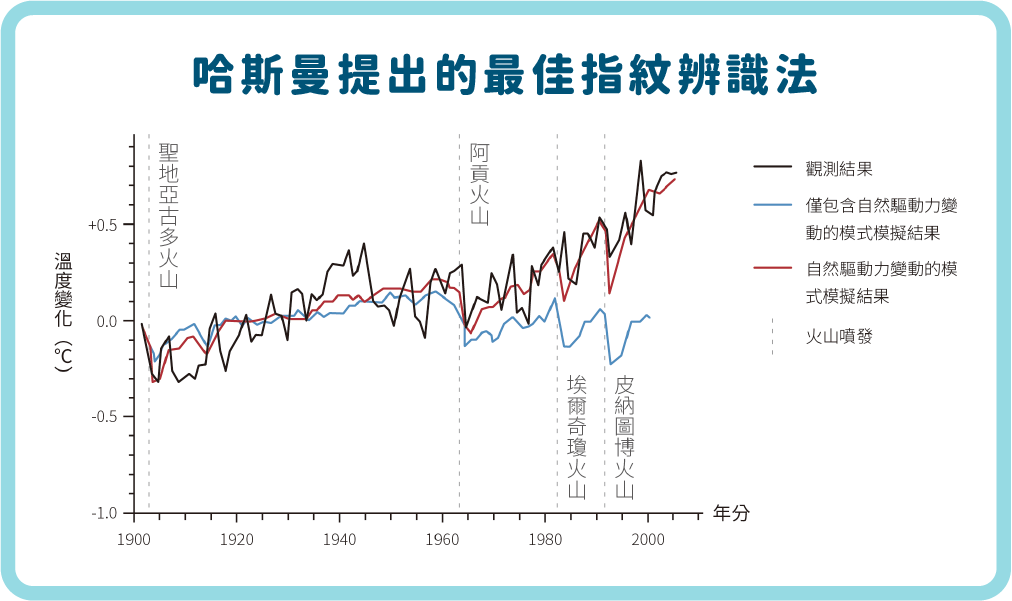 哈斯曼提出的最佳指紋辨識法

溫度變化（℃）

+0.5
0.0
-0.5
-1.0

1900
1920
1940
1960
1980
2000

年分

聖地亞古多火山

阿貢火山

埃爾奇瓊火山

皮納圖博火山

觀測結果
僅包含自然驅動力變動的模式模擬結果
自然驅動力變動的模式模擬結果
火山噴發